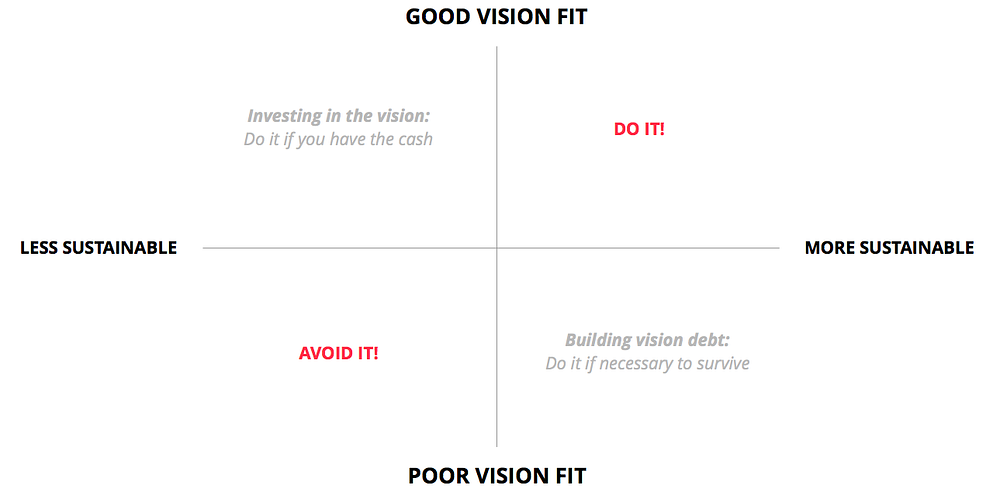 GOOD VISION FIT

Investing in the vision:
Do it if you have the cash

DO IT!

LESS SUSTAINABLE

MORE SUSTAINABLE

AVOID IT!

Building vision debt:
Do it if necessary to survive

POOR VISION FIT